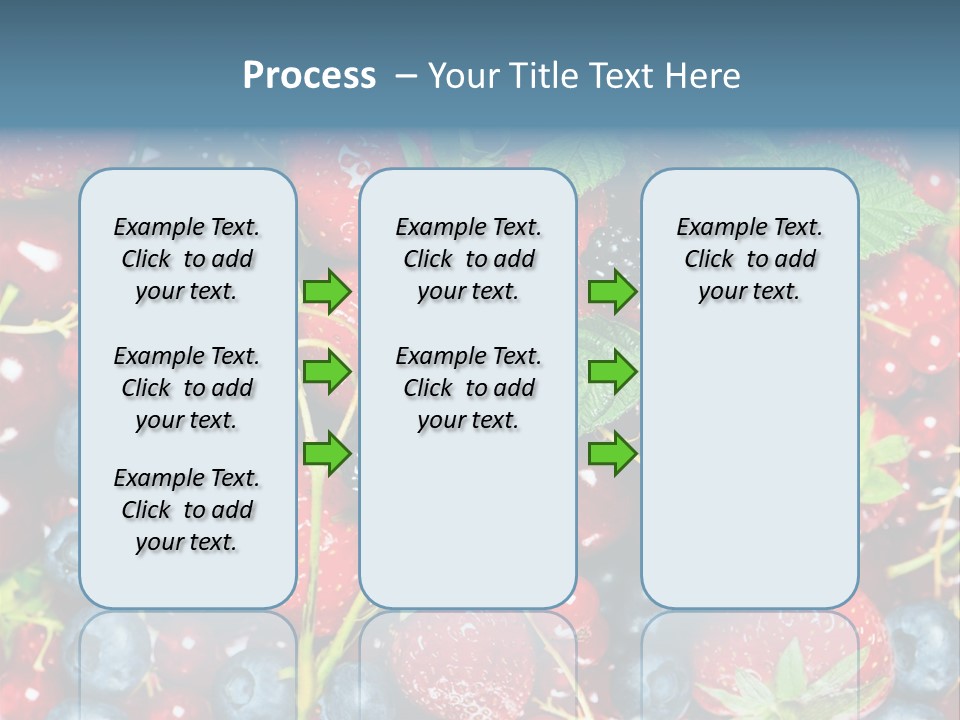 Process – Your Title Text Here

Example Text. Click to add your text.

Example Text. Click to add your text.

Example Text. Click to add your text.

Example Text. Click to add your text.

Example Text. Click to add your text.

Example Text. Click to add your text.